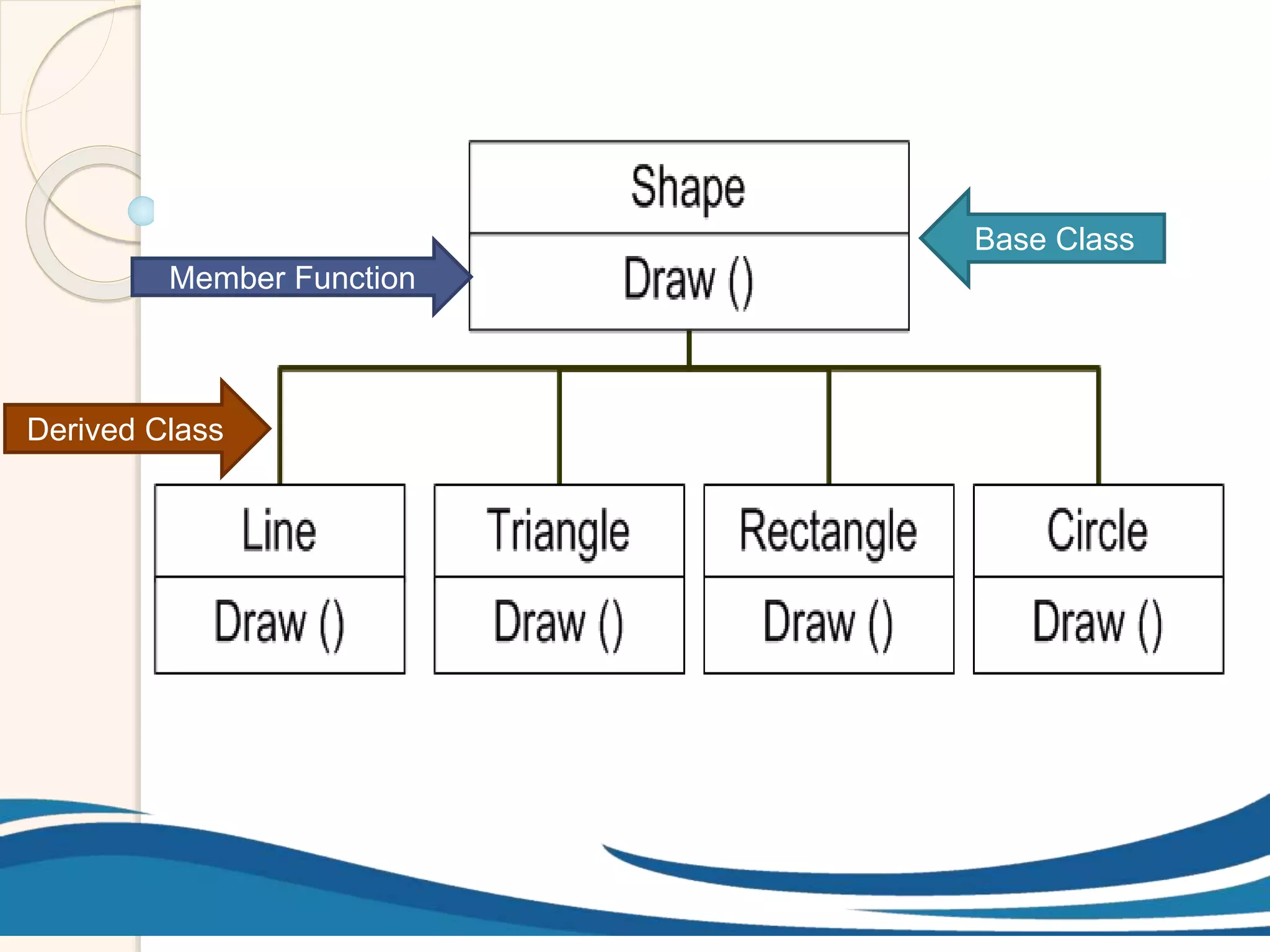 Shape

Draw ()

Base Class

Member Function

Derived Class

Line

Draw ()

Triangle

Draw ()

Rectangle

Draw ()

Circle

Draw ()